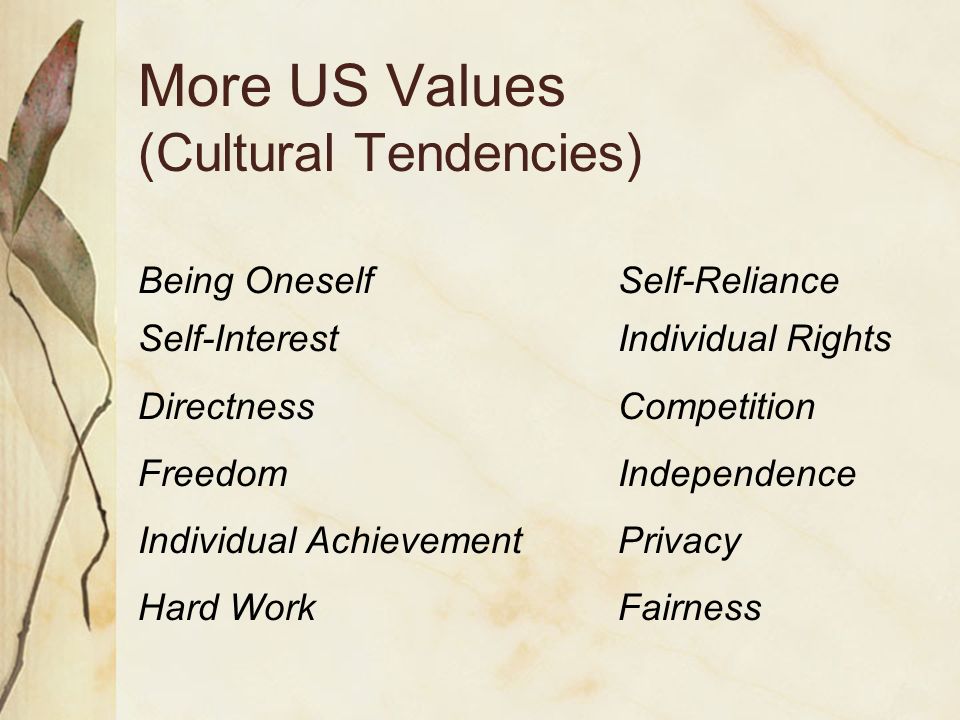 More US Values
(Cultural Tendencies)

Being Oneself
Self-Interest
Directness
Freedom
Individual Achievement
Hard Work

Self-Reliance
Individual Rights
Competition
Independence
Privacy
Fairness